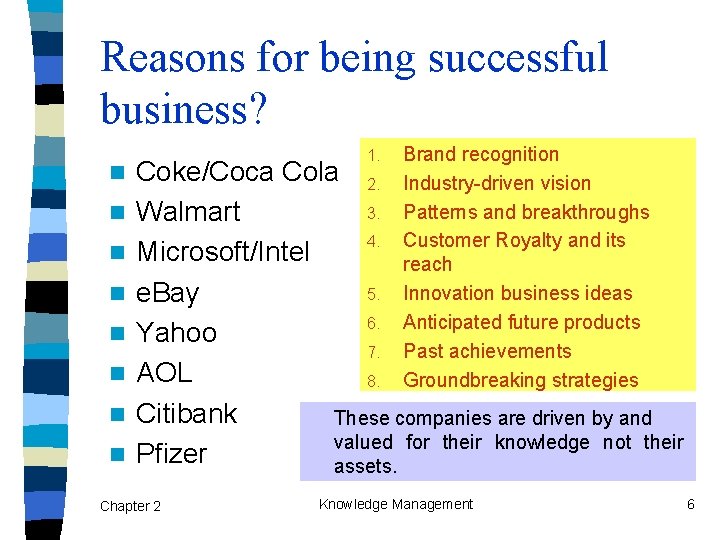 Reasons for being successful business?

- Coke/Coca Cola
- Walmart
- Microsoft/Intel
- eBay
- Yahoo
- AOL
- Citibank
- Pfizer

1. Brand recognition
2. Industry-driven vision
3. Patterns and breakthroughs
4. Customer Royalty and its reach
5. Innovation business ideas
6. Anticipated future products
7. Past achievements
8. Groundbreaking strategies

These companies are driven by and valued for their knowledge not their assets.

Chapter 2 Knowledge Management 6